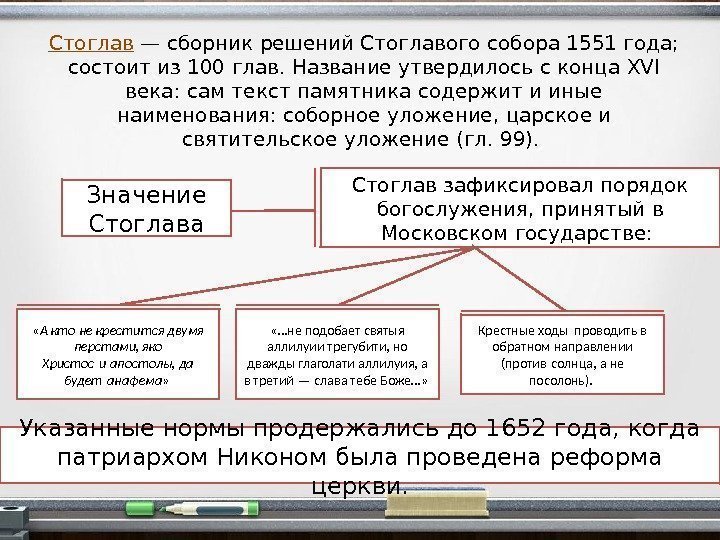 Стоглав — сборник решений Стоглавого собора 1551 года; состоит из 100 глав. Название утвердилось с конца XVI века: сам текст памятника содержит и иные наименования: соборное уложение, царское и святительское уложение (гл. 99).

Значение Стоглава

Стоглав зафиксировал порядок богослужения, принятый в Московском государстве:

«А кто не крестится двумя перстами, яко Христос и апостолы, да будет анафема»

«...не подобает святыя аллилуии трегубити, но дважды глаголати аллилуия, а в третий — слава тебе Боже...»

Крестные ходы проводить в обратном направлении (против солнца, а не посолонь).

Указанные нормы продержались до 1652 года, когда патриархом Никоном была проведена реформа церкви.